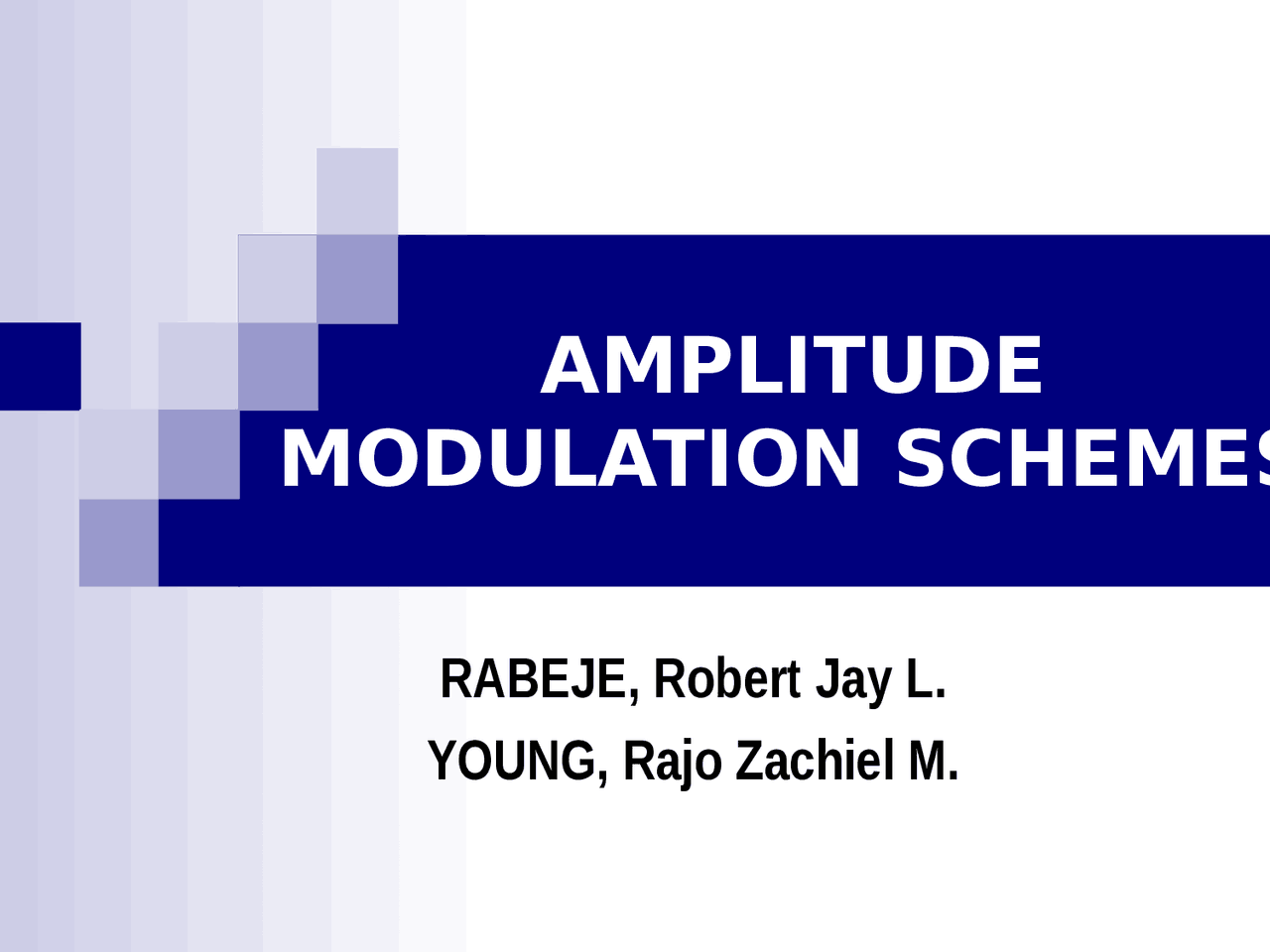 AMPLITUDE MODULATION SCHEMES

RABEJE, Robert Jay L.

YOUNG, Rajo Zachiel M.